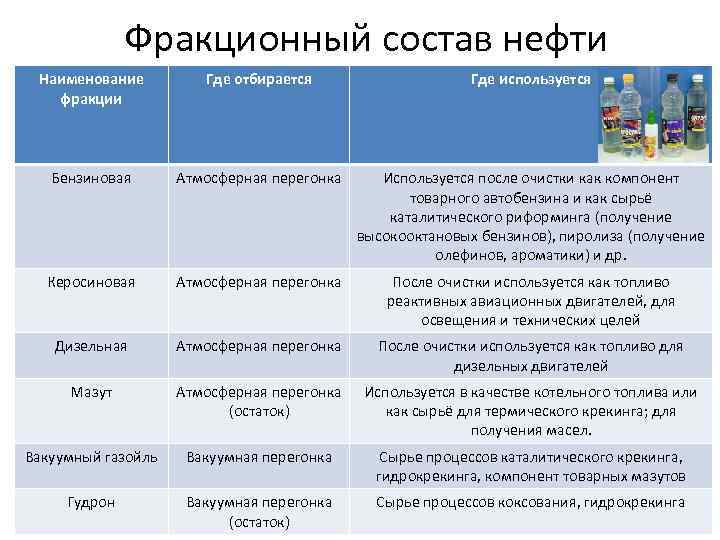 Фракционный состав нефти

| Наименование фракции | Где отбирается | Где используется |
|---|---|---|
| Бензиновая | Атмосферная перегонка | Используется после очистки как компонент товарного автобензина и как сырьё каталитического риформинга (получение высокооктановых бензинов), пиролиза (получение олефинов, ароматики) и др. |
| Керосиновая | Атмосферная перегонка | После очистки используется как топливо реактивных авиационных двигателей, для освещения и технических целей |
| Дизельная | Атмосферная перегонка | После очистки используется как топливо для дизельных двигателей |
| Мазут | Атмосферная перегонка (остаток) | Используется в качестве котельного топлива или как сырьё для термического крекинга; для получения масел. |
| Вакуумный газойль | Вакуумная перегонка | Сырье процессов каталитического крекинга, гидрокрекинга, компонент товарных мазутов |
| Гудрон | Вакуумная перегонка (остаток) | Сырье процессов коксования, гидрокрекинга |